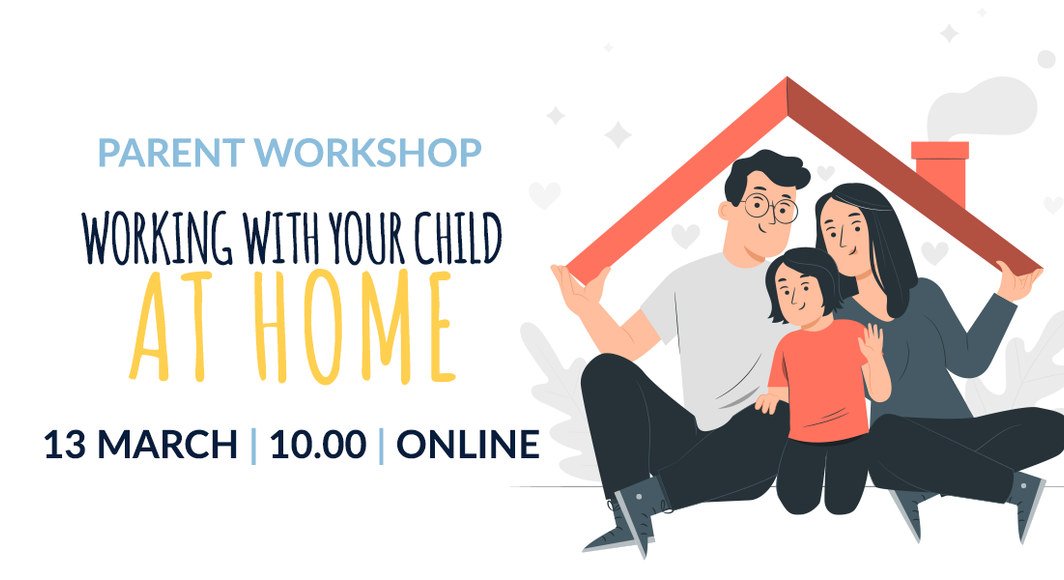 PARENT WORKSHOP

WORKING WITH YOUR CHILD

AT HOME

13 MARCH | 10.00 | ONLINE